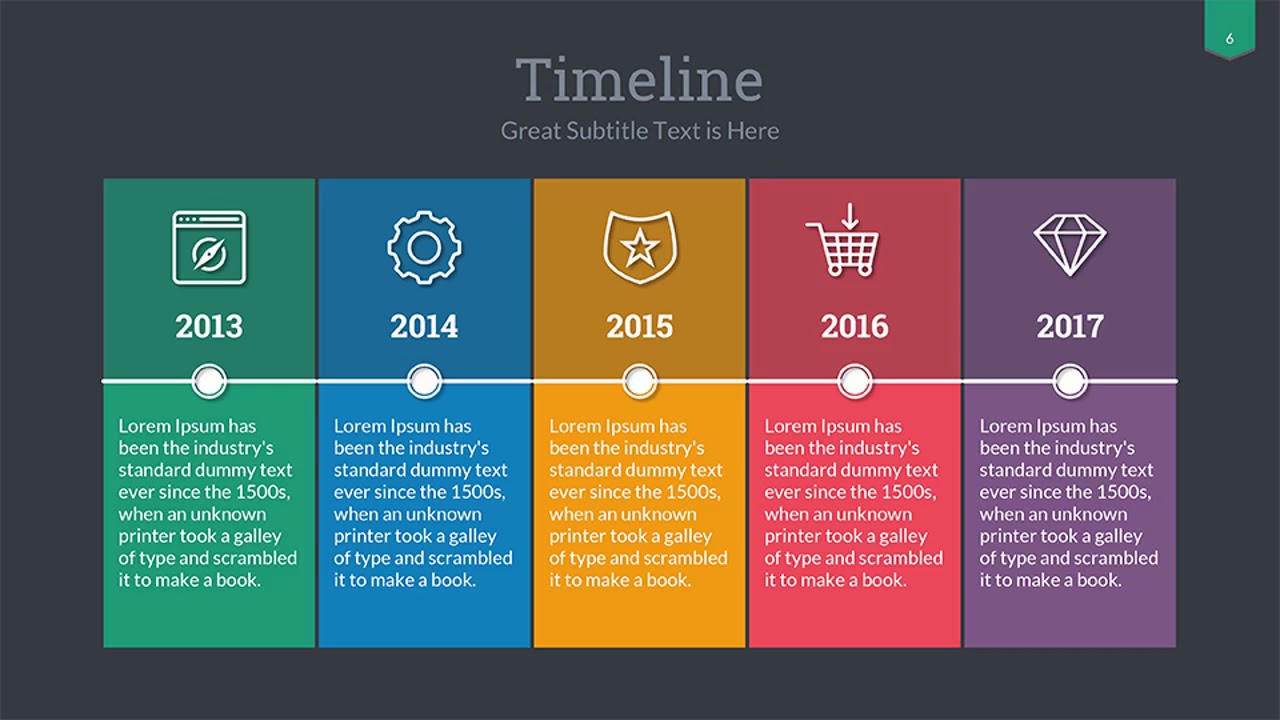 6

Timeline

Great Subtitle Text is Here

2013

Lorem Ipsum has been the industry's standard dummy text ever since the 1500s, when an unknown printer took a galley of type and scrambled it to make a book.

2014

Lorem Ipsum has been the industry's standard dummy text ever since the 1500s, when an unknown printer took a galley of type and scrambled it to make a book.

2015

Lorem Ipsum has been the industry's standard dummy text ever since the 1500s, when an unknown printer took a galley of type and scrambled it to make a book.

2016

Lorem Ipsum has been the industry's standard dummy text ever since the 1500s, when an unknown printer took a galley of type and scrambled it to make a book.

2017

Lorem Ipsum has been the industry's standard dummy text ever since the 1500s, when an unknown printer took a galley of type and scrambled it to make a book.